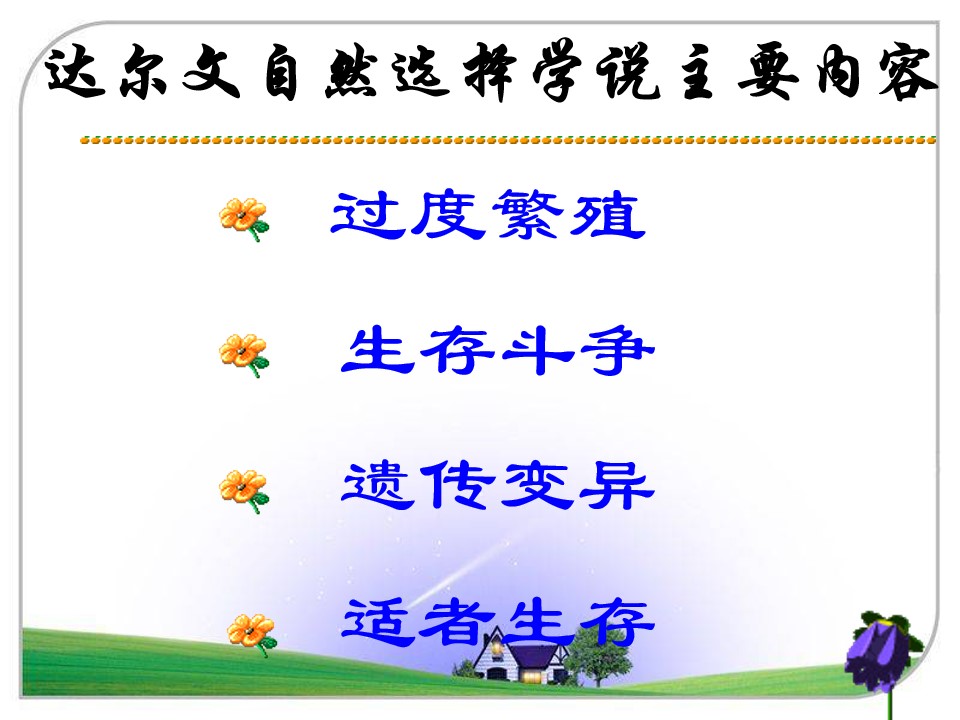 达尔文自然选择学说主要内容

过度繁殖

生存斗争

遗传变异

适者生存